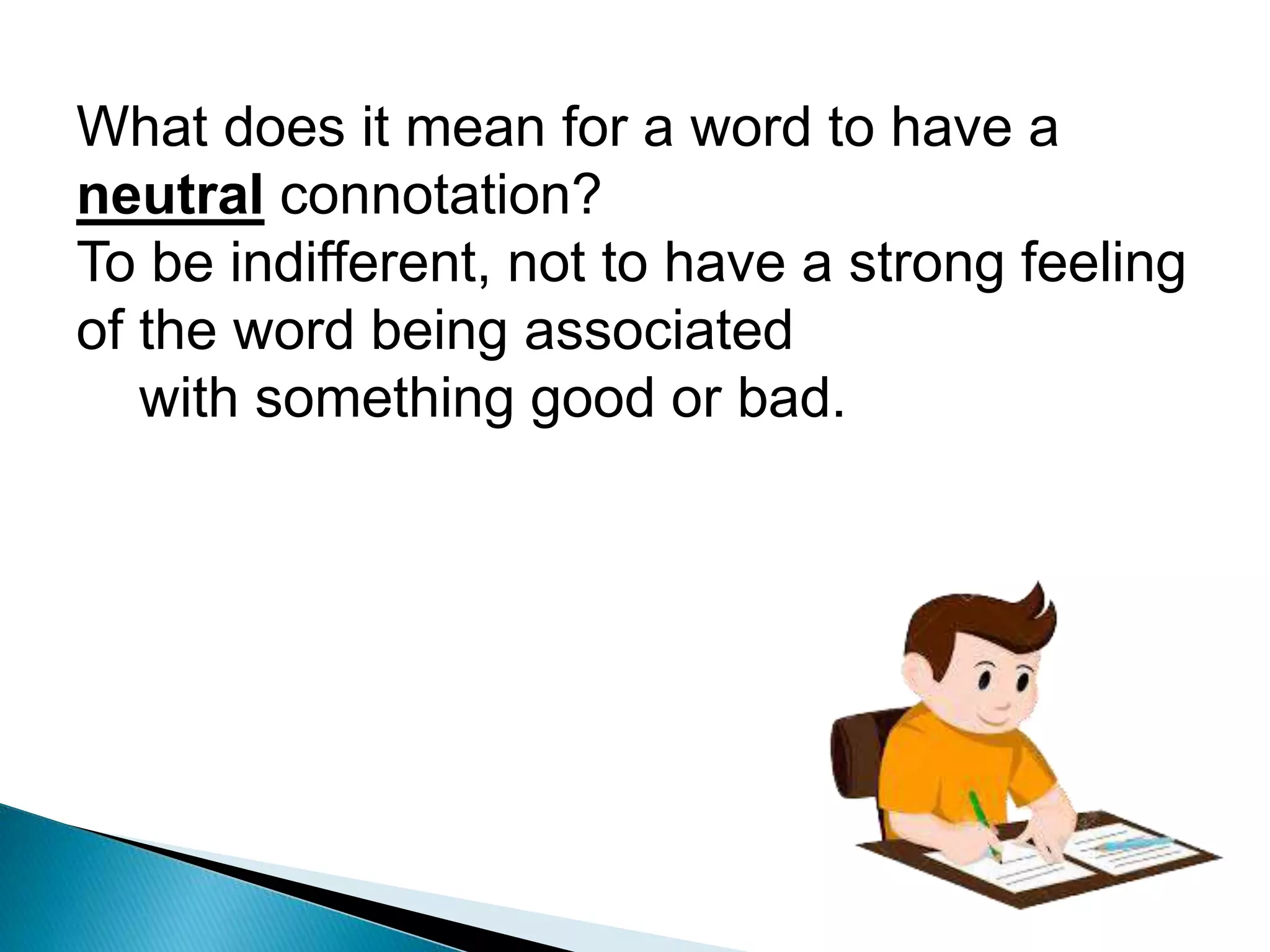 What does it mean for a word to have a neutral connotation?
To be indifferent, not to have a strong feeling of the word being associated with something good or bad.